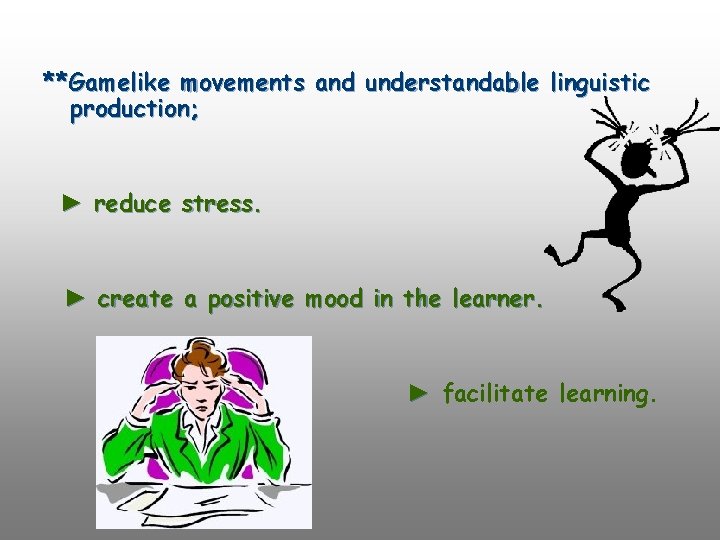 **Gamelike movements and understandable linguistic production;

► reduce stress.

► create a positive mood in the learner.

► facilitate learning.